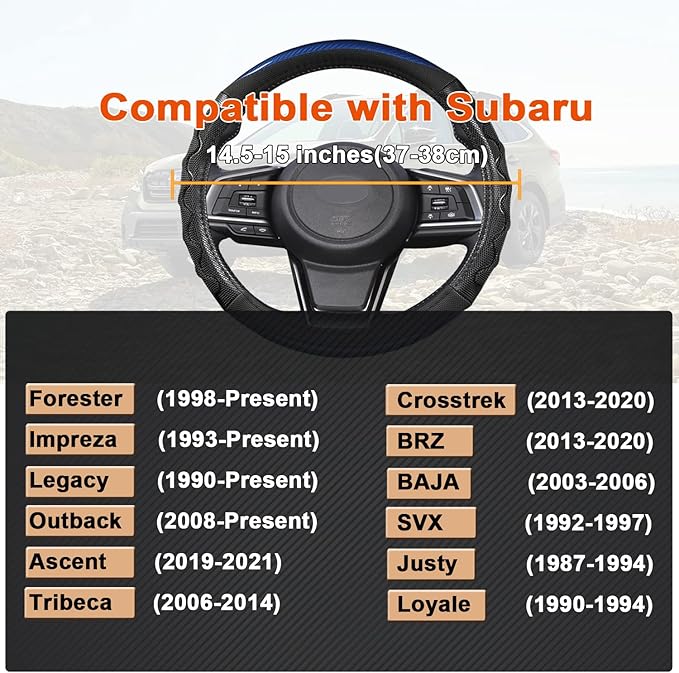 Compatible with Subaru

14.5-15 inches(37-38cm)

Forester (1998-Present)
Impreza (1993-Present)
Legacy (1990-Present)
Outback (2008-Present)
Ascent (2019-2021)
Tribeca (2006-2014)

Crosstrek (2013-2020)
BRZ (2013-2020)
BAJA (2003-2006)
SVX (1992-1997)
Justy (1987-1994)
Loyale (1990-1994)